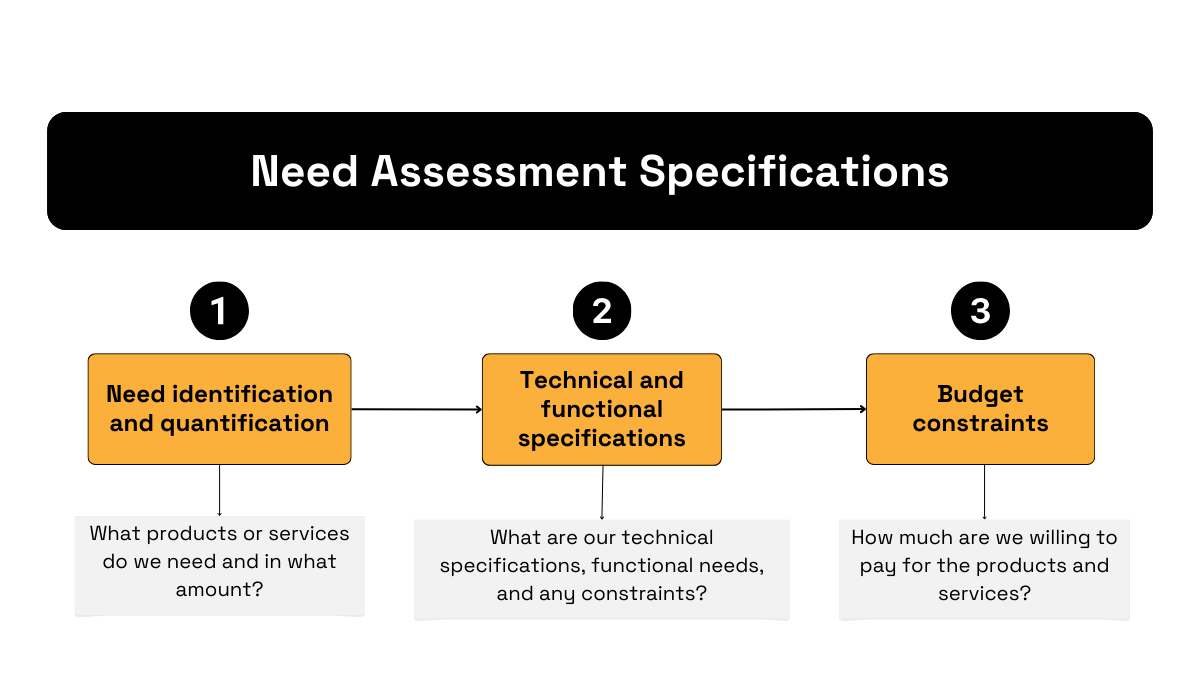 Need Assessment Specifications

1

Need identification and quantification

What products or services do we need and in what amount?

2

Technical and functional specifications

What are our technical specifications, functional needs, and any constraints?

3

Budget constraints

How much are we willing to pay for the products and services?